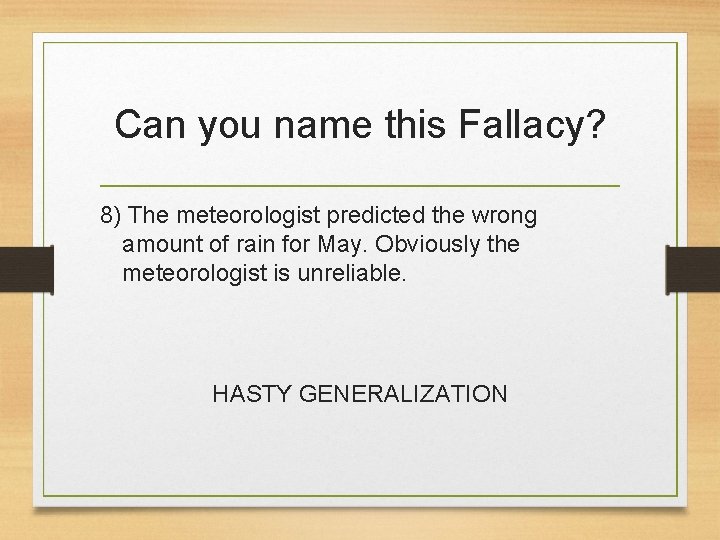 Can you name this Fallacy?

8) The meteorologist predicted the wrong amount of rain for May. Obviously the meteorologist is unreliable.

HASTY GENERALIZATION